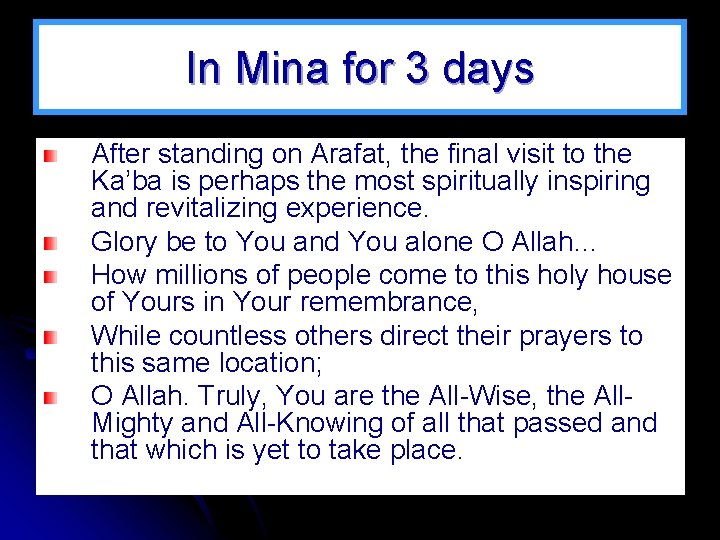 In Mina for 3 days

After standing on Arafat, the final visit to the Ka'ba is perhaps the most spiritually inspiring and revitalizing experience.

Glory be to You and You alone O Allah...

How millions of people come to this holy house of Yours in Your remembrance,

While countless others direct their prayers to this same location;

O Allah. Truly, You are the All-Wise, the All-Mighty and All-Knowing of all that passed and that which is yet to take place.